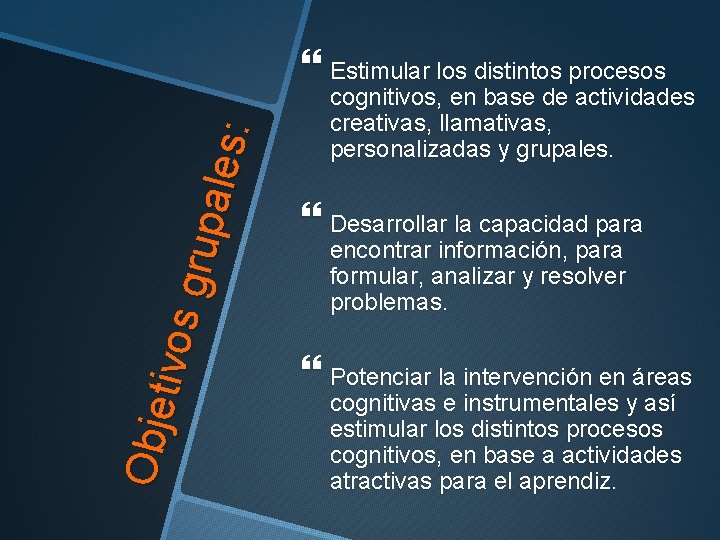 Objetivos grupales:

Estimular los distintos procesos cognitivos, en base de actividades creativas, llamativas, personalizadas y grupales.

Desarrollar la capacidad para encontrar información, para formular, analizar y resolver problemas.

Potenciar la intervención en áreas cognitivas e instrumentales y así estimular los distintos procesos cognitivos, en base a actividades atractivas para el aprendiz.